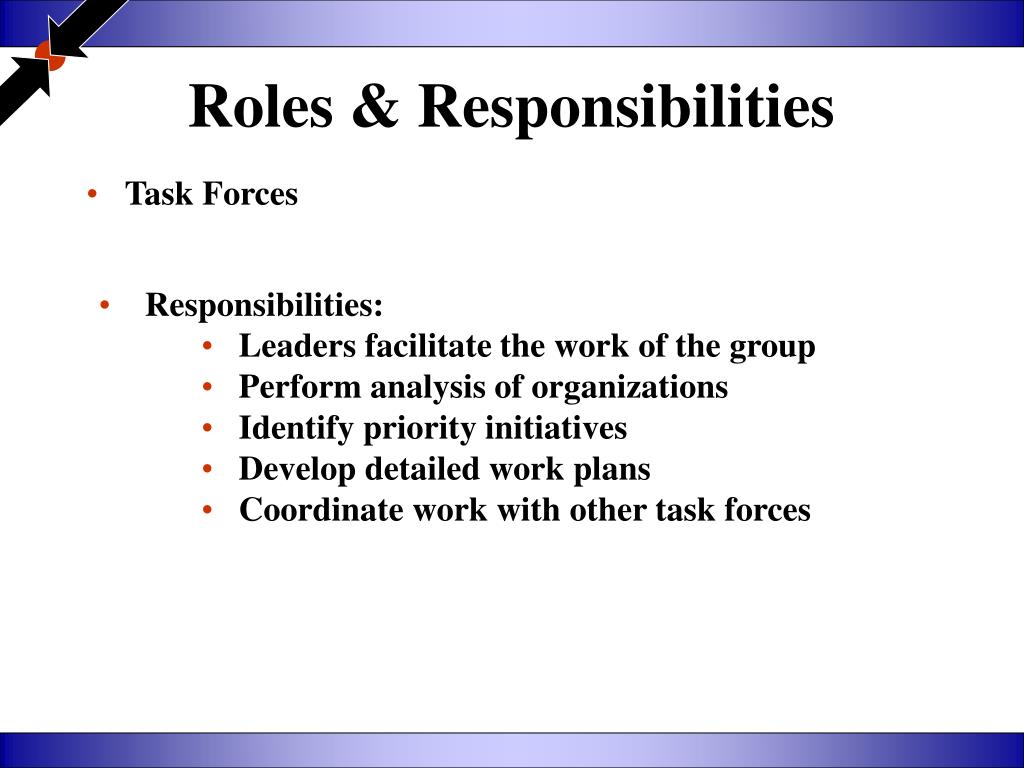 Roles & Responsibilities

• Task Forces

• Responsibilities:
  • Leaders facilitate the work of the group
  • Perform analysis of organizations
  • Identify priority initiatives
  • Develop detailed work plans
  • Coordinate work with other task forces